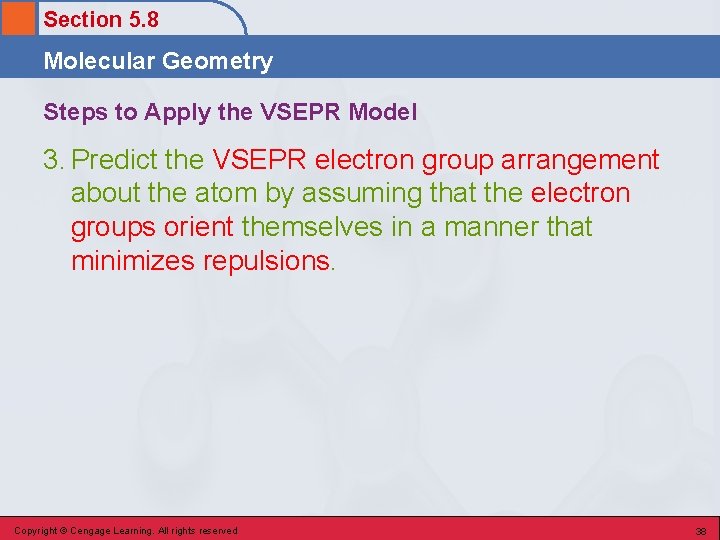 Section 5.8

Molecular Geometry

Steps to Apply the VSEPR Model

3. Predict the VSEPR electron group arrangement about the atom by assuming that the electron groups orient themselves in a manner that minimizes repulsions.

Copyright © Cengage Learning. All rights reserved

38